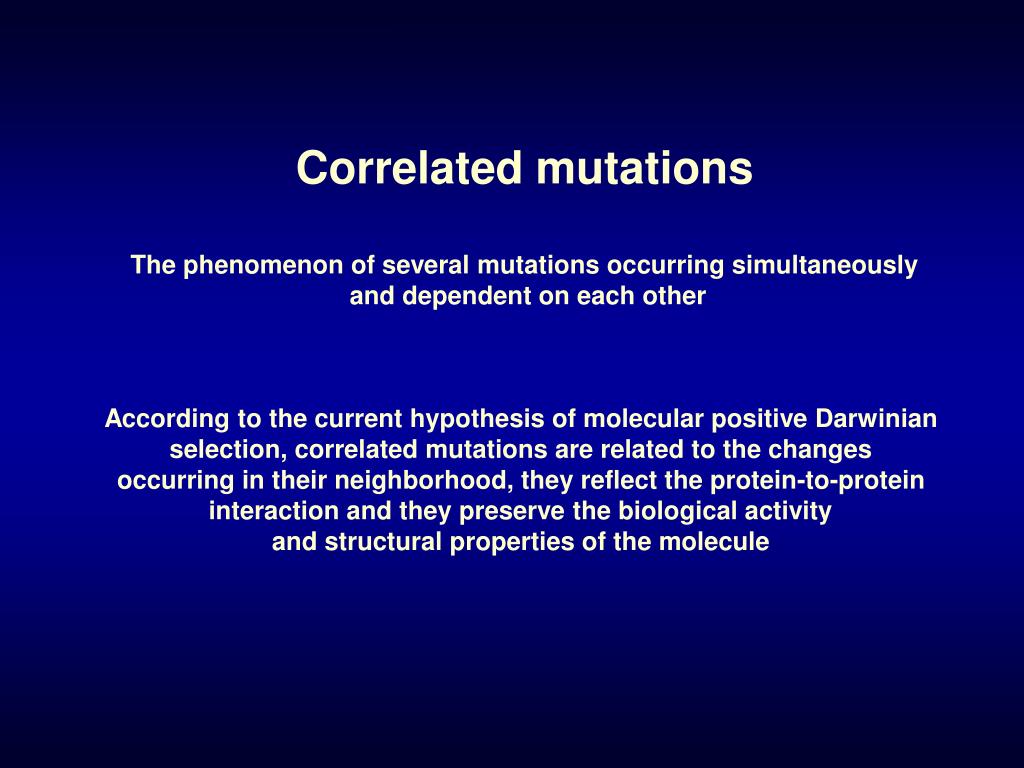 Correlated mutations

The phenomenon of several mutations occurring simultaneously and dependent on each other

According to the current hypothesis of molecular positive Darwinian selection, correlated mutations are related to the changes occurring in their neighborhood, they reflect the protein-to-protein interaction and they preserve the biological activity and structural properties of the molecule